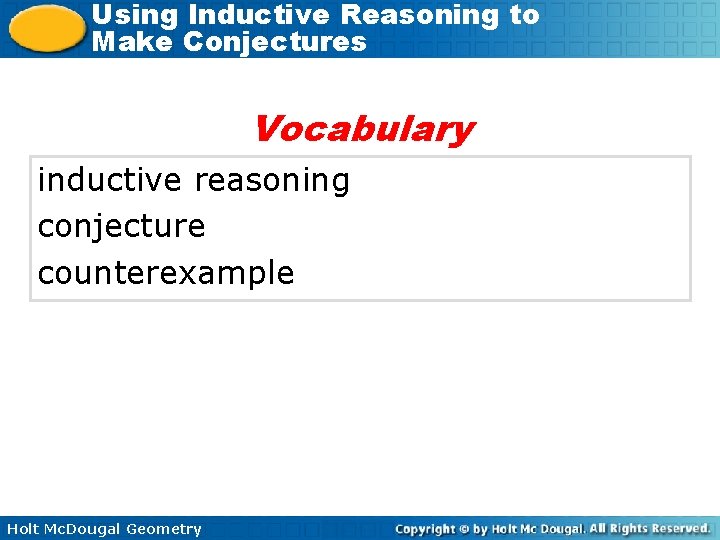 Using Inductive Reasoning to Make Conjectures

Vocabulary

inductive reasoning
conjecture
counterexample

Holt McDougal Geometry

Copyright © by Holt Mc Dougal. All Rights Reserved.